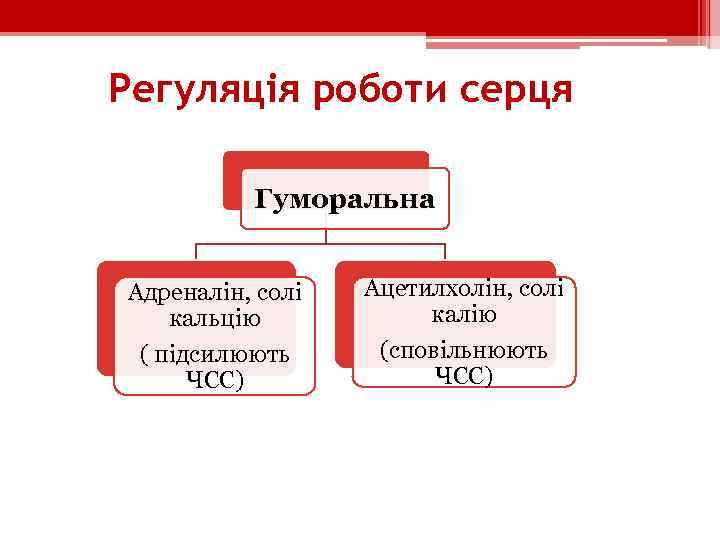 Регуляція роботи серця

Гуморальна

Адреналін, солі кальцію
( підсилюють ЧСС)

Ацетилхолін, солі калію
(сповільнюють ЧСС)